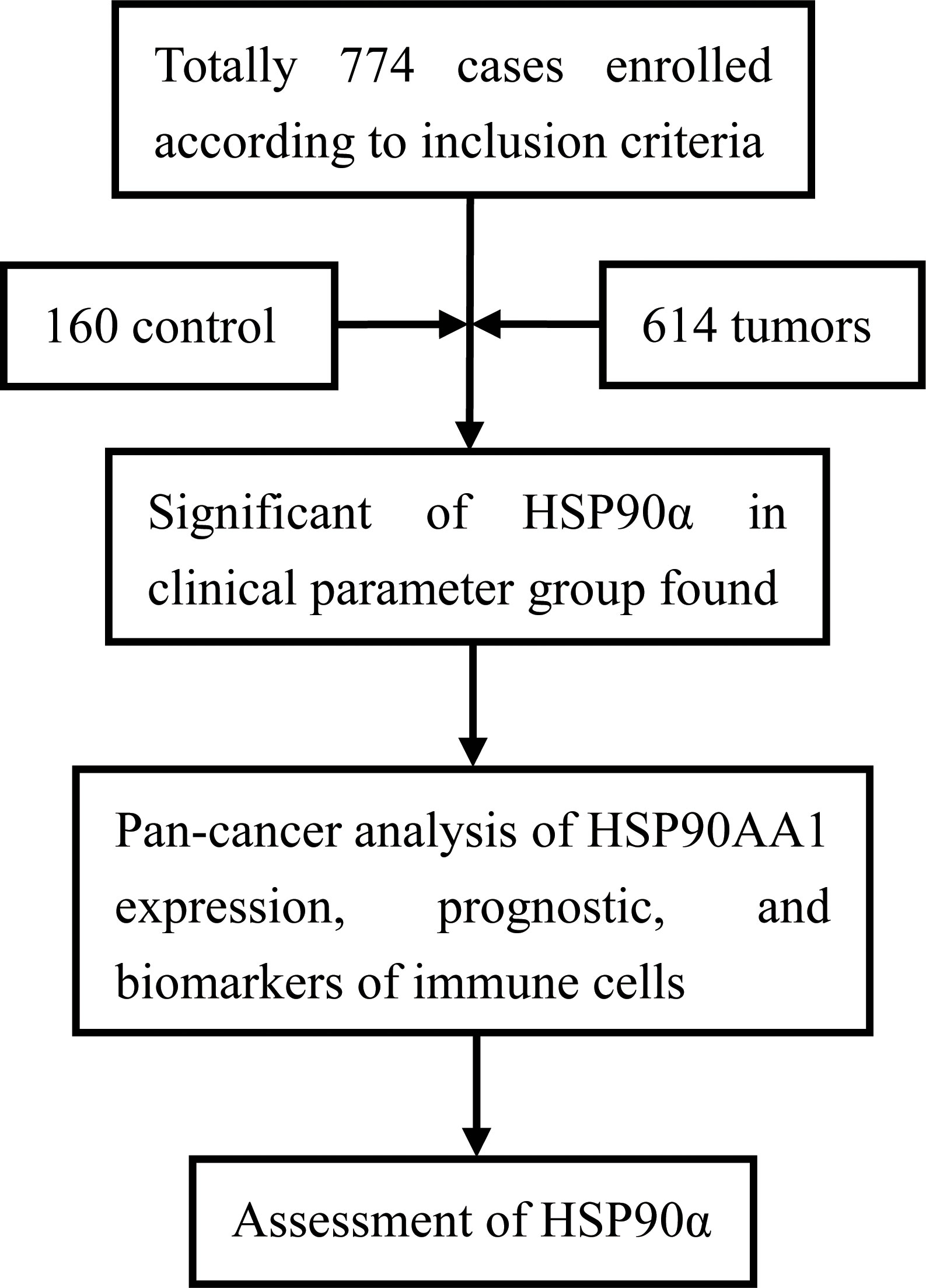 Totally 774 cases enrolled according to inclusion criteria

160 control

614 tumors

Significant of HSP90α in clinical parameter group found

Pan-cancer analysis of HSP90AA1 expression, prognostic, and biomarkers of immune cells

Assessment of HSP90α